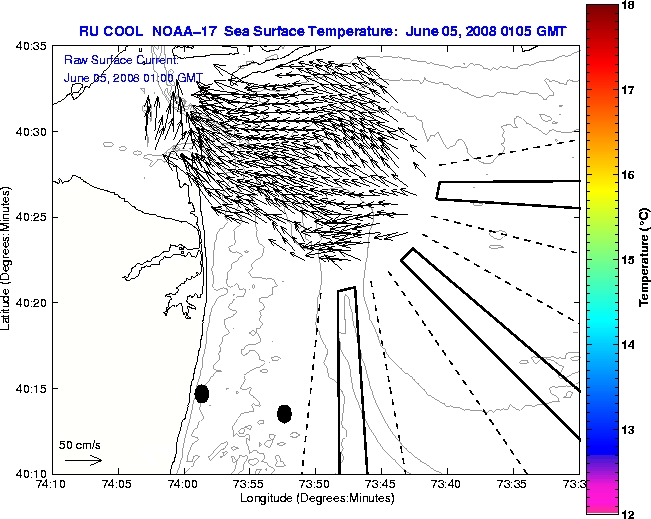 RU COOL NOAA–17 Sea Surface Temperature: June 05, 2008 0105 GMT

Raw Surface Current:
June 05, 2008 01:00 GMT

40:35
40:30
40:25
40:20
40:15
40:10

Latitude (Degrees:Minutes)

50 cm/s

74:10
74:05
74:00
73:55
73:50
73:45
73:40
73:35
73:3

Longitude (Degrees:Minutes)

18
17
16
15
14
13
12

Temperature (°C)